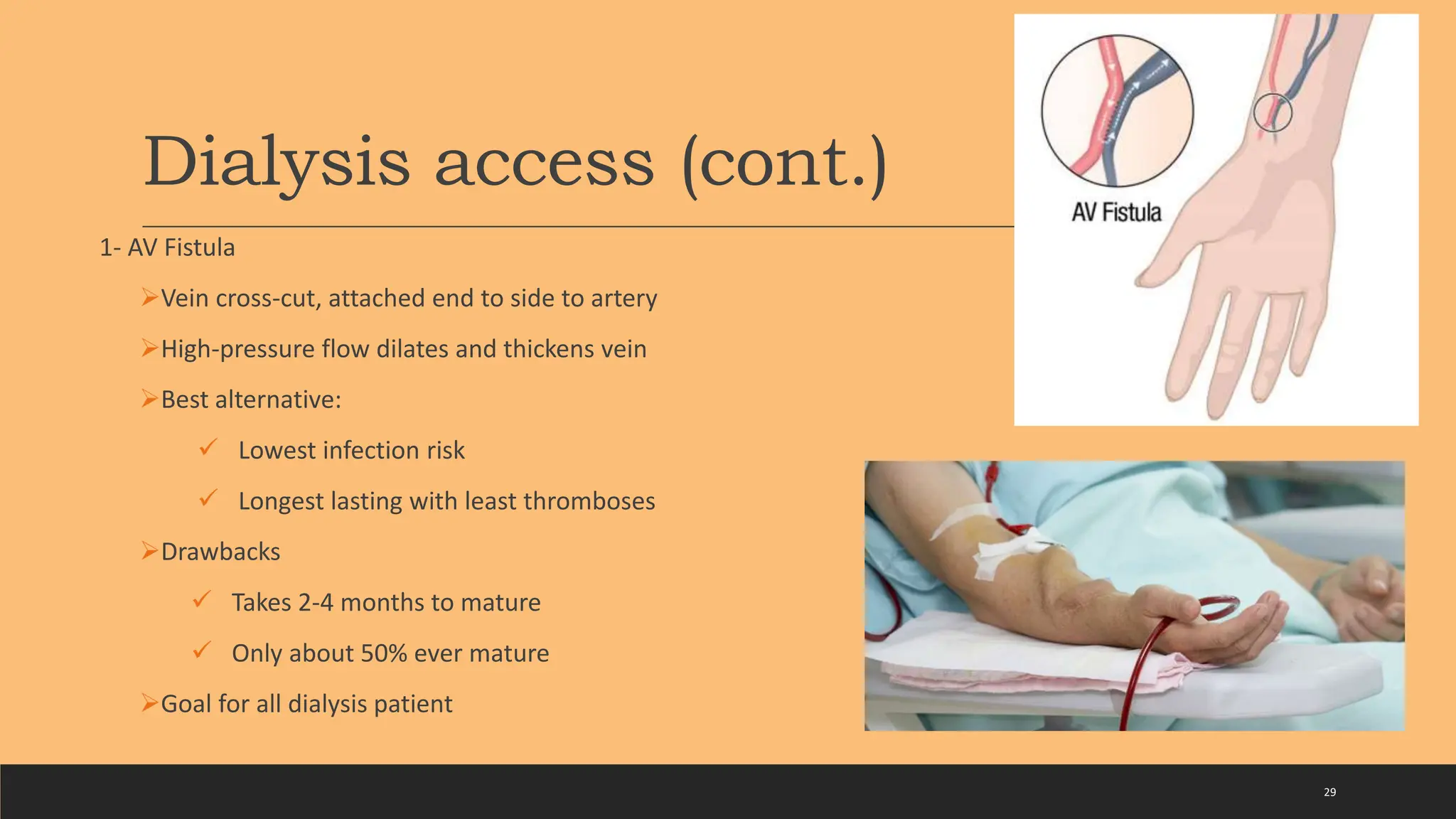 Dialysis access (cont.)

1- AV Fistula

➢Vein cross-cut, attached end to side to artery

➢High-pressure flow dilates and thickens vein

➢Best alternative:

✓ Lowest infection risk

✓ Longest lasting with least thromboses

➢Drawbacks

✓ Takes 2-4 months to mature

✓ Only about 50% ever mature

➢Goal for all dialysis patient

AV Fistula

29